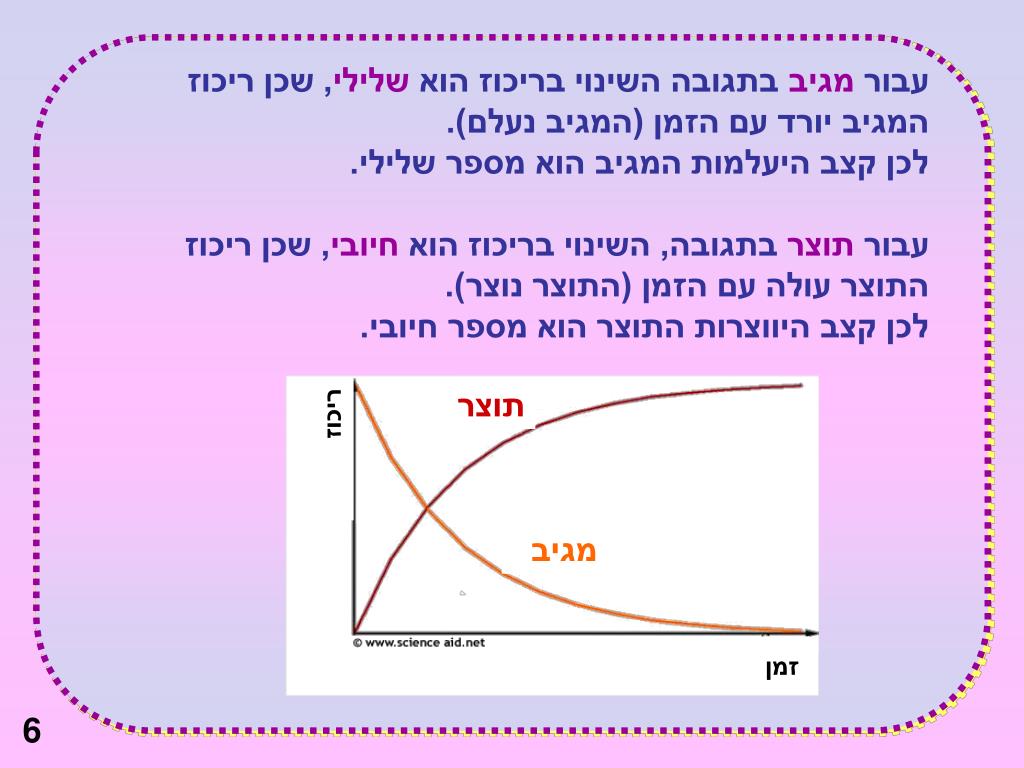 עבור מגיב בתגובה השינוי בריכוז הוא שלילי, שכן ריכוז המגיב יורד עם הזמן (המגיב נעלם).
לכן קצב היעלמות המגיב הוא מספר שלילי.

עבור תוצר בתגובה, השינוי בריכוז הוא חיובי, שכן ריכוז התוצר עולה עם הזמן (התוצר נוצר).
לכן קצב היווצרות התוצר הוא מספר חיובי.

ריכוז
תוצר
מגיב
© www.science aid.net
זמן

6